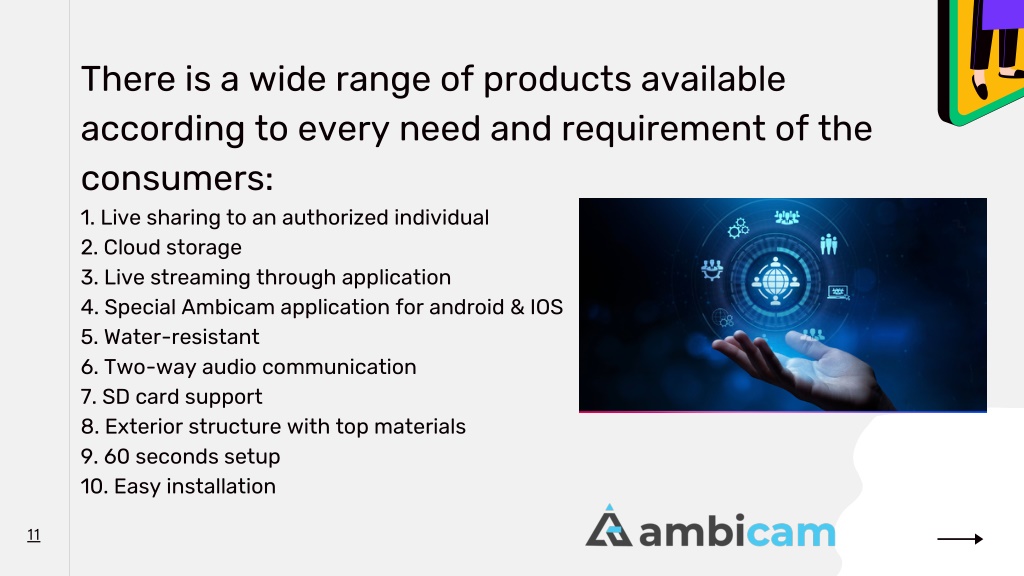 There is a wide range of products available according to every need and requirement of the consumers:

1. Live sharing to an authorized individual
2. Cloud storage
3. Live streaming through application
4. Special Ambicam application for android & IOS
5. Water-resistant
6. Two-way audio communication
7. SD card support
8. Exterior structure with top materials
9. 60 seconds setup
10. Easy installation

11

ambicam